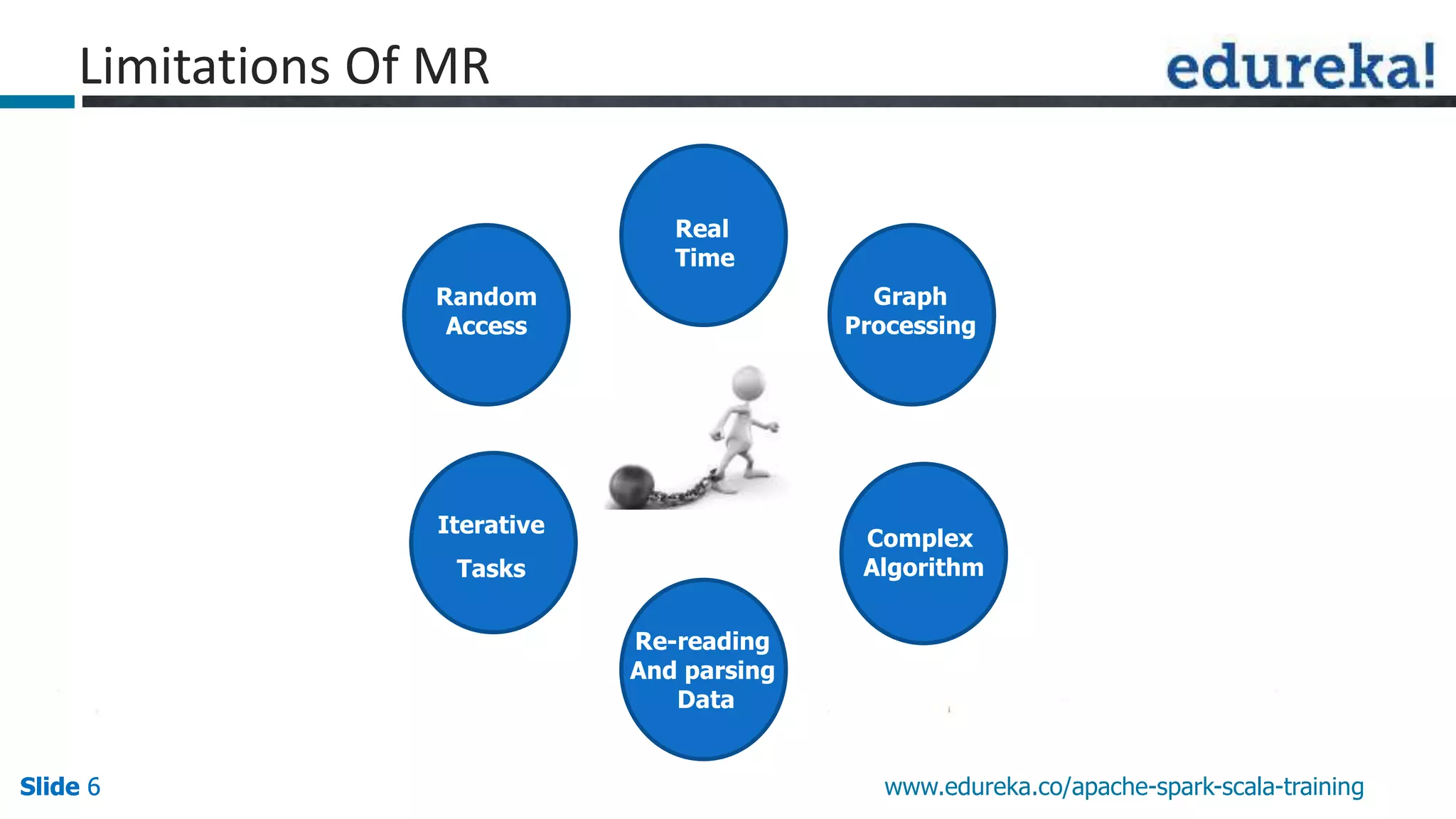 Limitations Of MR

edureka!

Real Time

Random Access

Graph Processing

Iterative Tasks

Complex Algorithm

Re-reading And parsing Data

Slide 6

www.edureka.co/apache-spark-scala-training